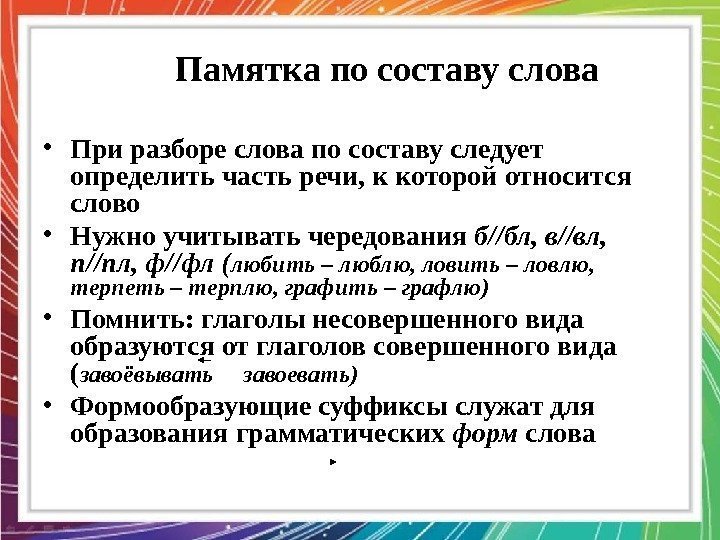 Памятка по составу слова

• При разборе слова по составу следует определить часть речи, к которой относится слово

• Нужно учитывать чередования б//бл, в//вл, п//пл, ф//фл (любить – люблю, ловить – ловлю, терпеть – терплю, графить – графлю)

• Помнить: глаголы несовершенного вида образуются от глаголов совершенного вида (завоёвывать ← завоевать)

• Формообразующие суффиксы служат для образования грамматических форм слова